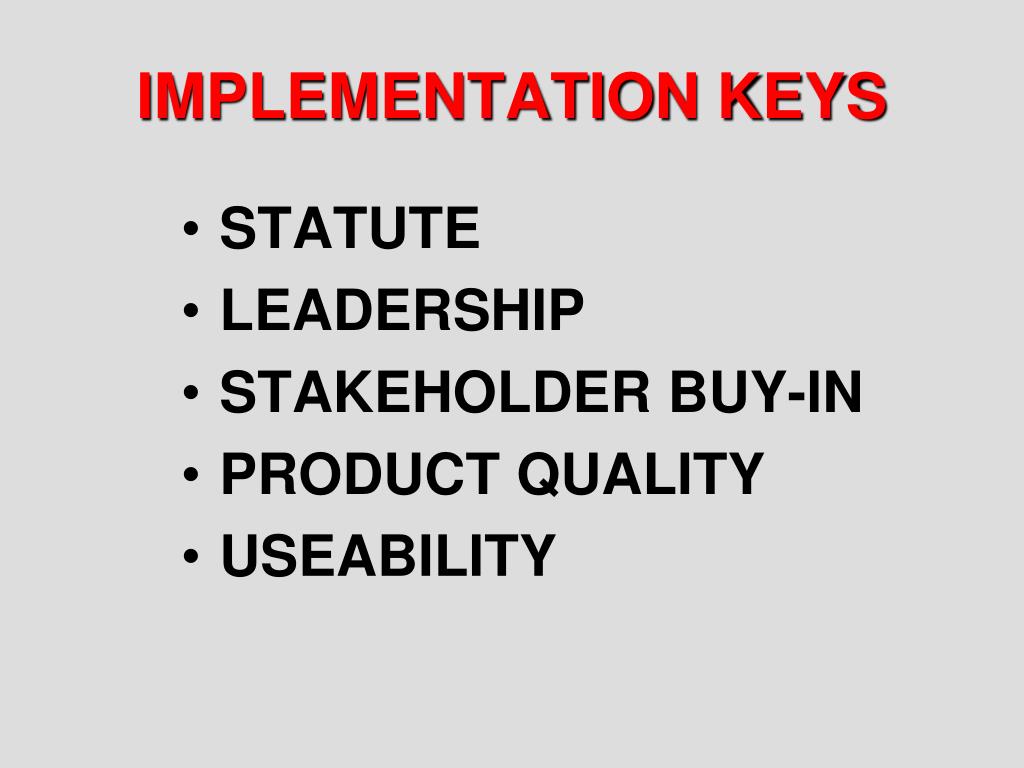 IMPLEMENTATION KEYS

• STATUTE
• LEADERSHIP
• STAKEHOLDER BUY-IN
• PRODUCT QUALITY
• USEABILITY